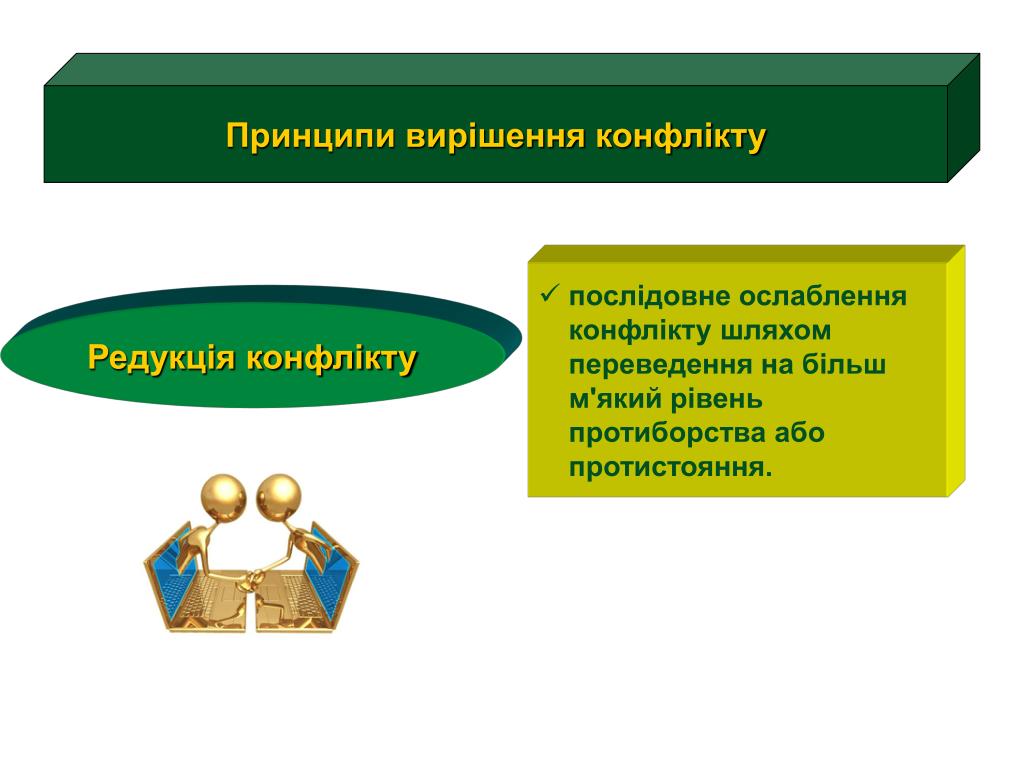 Принципи вирішення конфлікту

Редукція конфлікту

✓ послідовне ослаблення конфлікту шляхом переведення на більш м'який рівень протиборства або протистояння.